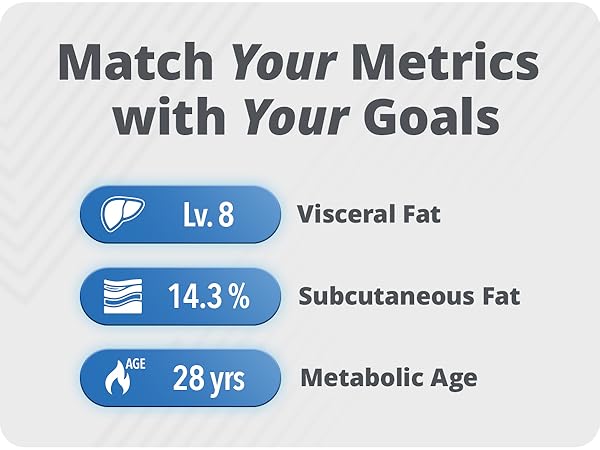 Match Your Metrics with Your Goals

Lv. 8 Visceral Fat

14.3 % Subcutaneous Fat

AGE 28 yrs Metabolic Age